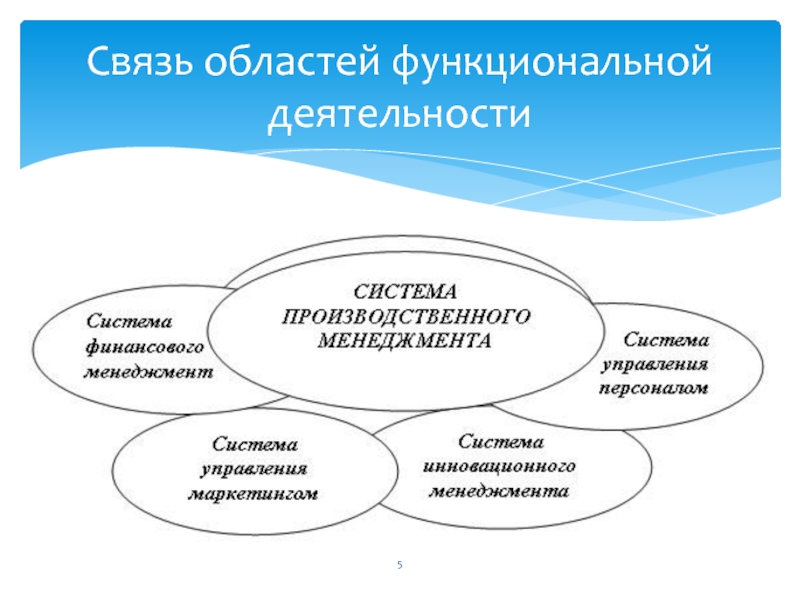 Связь областей функциональной деятельности

СИСТЕМА ПРОИЗВОДСТВЕННОГО МЕНЕДЖМЕНТА

Система финансового менеджмент

Система управления персоналом

Система управления маркетингом

Система инновационного менеджмента

5